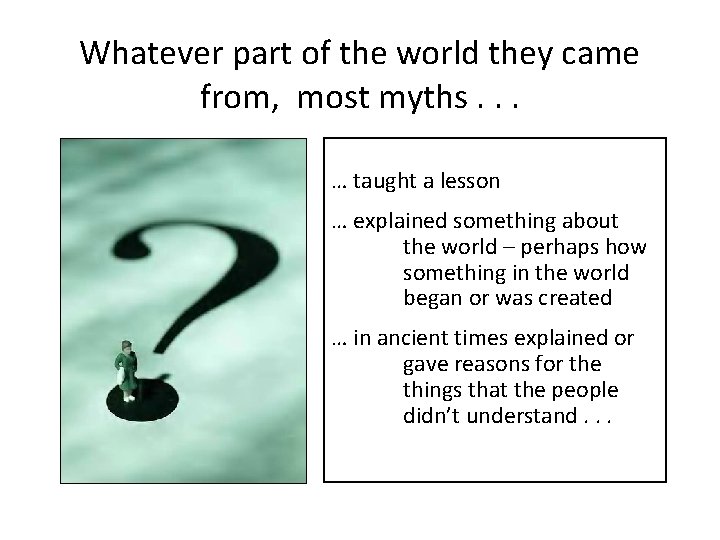 Whatever part of the world they came from, most myths . . .

… taught a lesson

… explained something about the world – perhaps how something in the world began or was created

… in ancient times explained or gave reasons for the things that the people didn't understand . . .